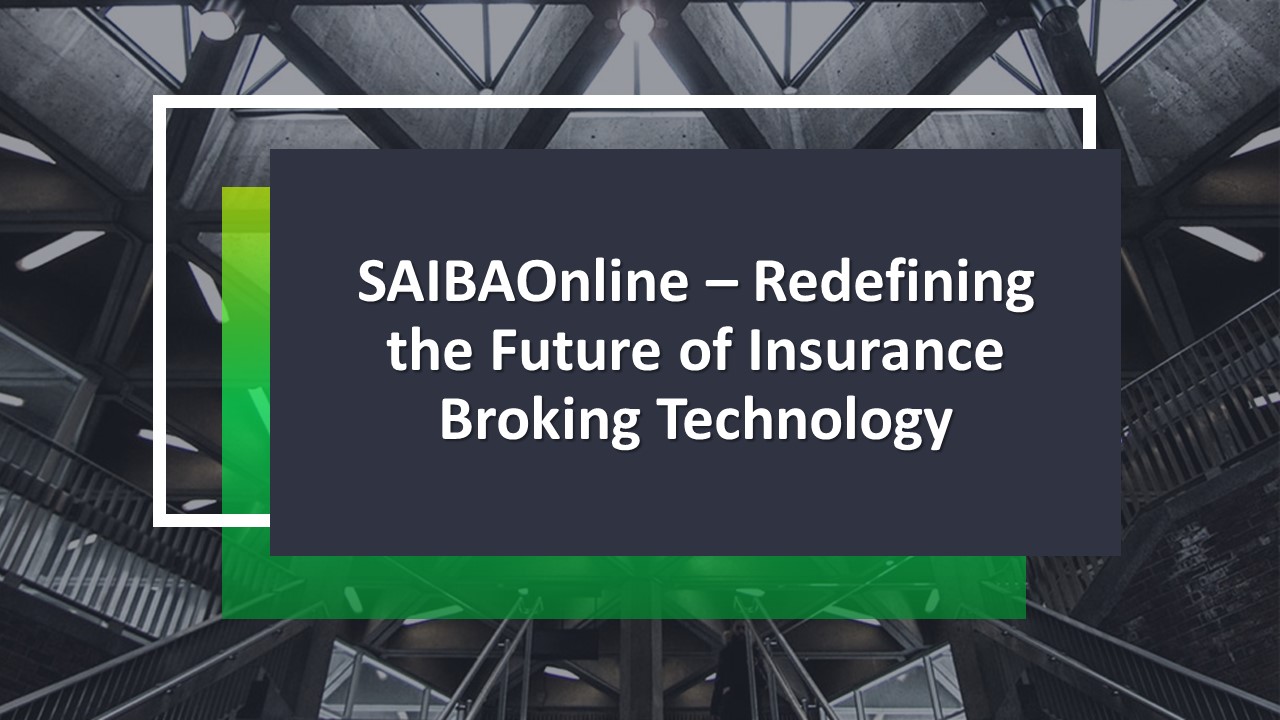 SAIBAOnline – Redefining the Future of Insurance Broking Technology